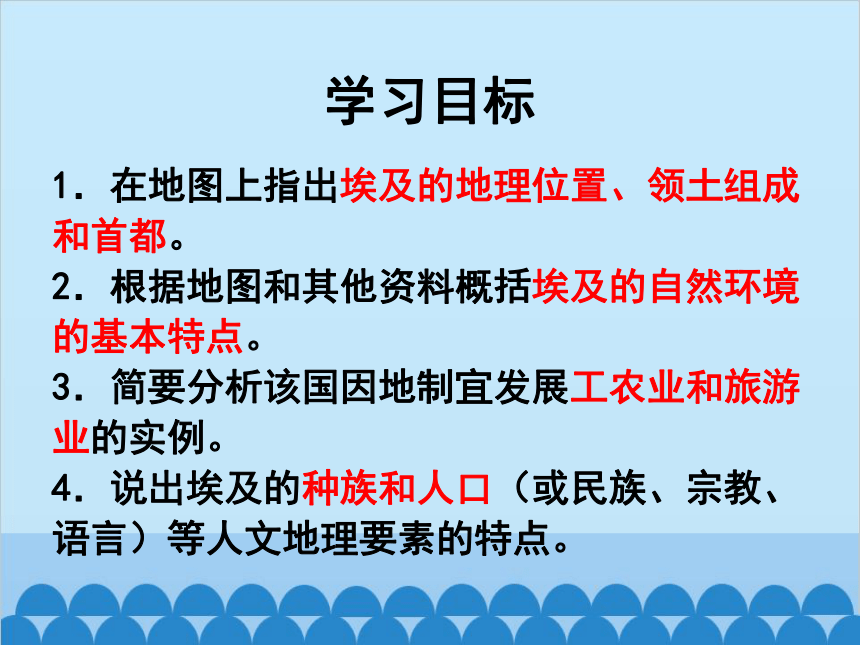 学习目标

1. 在地图上指出埃及的地理位置、领土组成和首都。

2. 根据地图和其他资料概括埃及的自然环境的基本特点。

3. 简要分析该国因地制宜发展工农业和旅游业的实例。

4. 说出埃及的种族和人口（或民族、宗教、语言）等人文地理要素的特点。